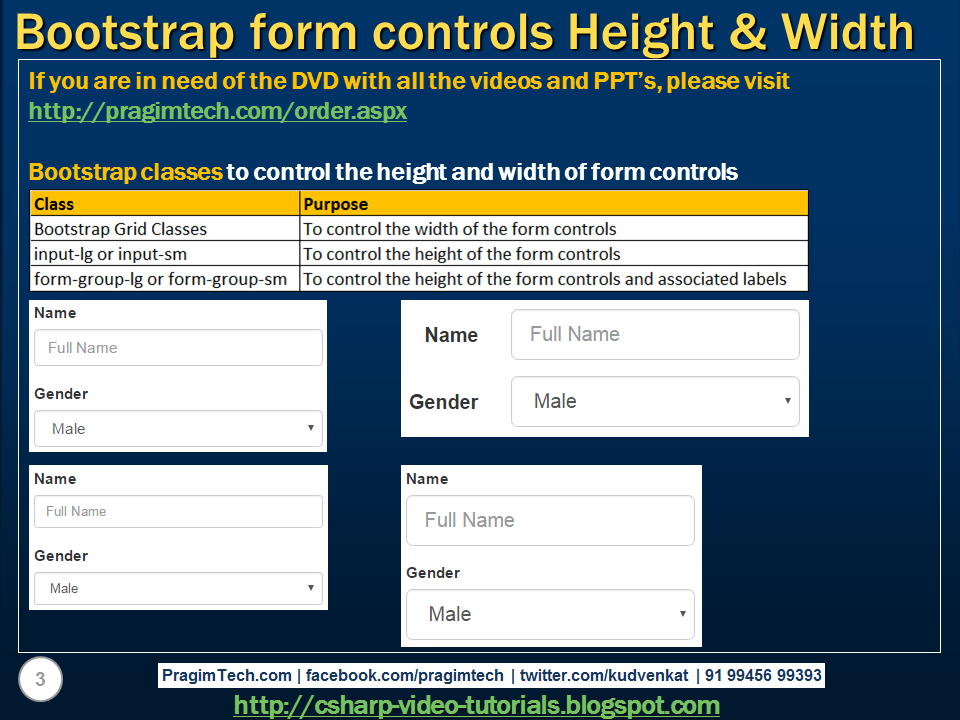 Bootstrap form controls Height & Width

If you are in need of the DVD with all the videos and PPT's, please visit http://pragimtech.com/order.aspx

Bootstrap classes to control the height and width of form controls

| Class | Purpose |
|---|---|
| Bootstrap Grid Classes | To control the width of the form controls |
| input-lg or input-sm | To control the height of the form controls |
| form-group-lg or form-group-sm | To control the height of the form controls and associated labels |

Name
Full Name
Gender
Male

Name
Full Name
Gender
Male

Name
Full Name
Gender
Male

Name
Full Name
Gender
Male

3

PragimTech.com | facebook.com/pragimtech | twitter.com/kudvenkat | 91 99456 99393

http://csharp-video-tutorials.blogspot.com